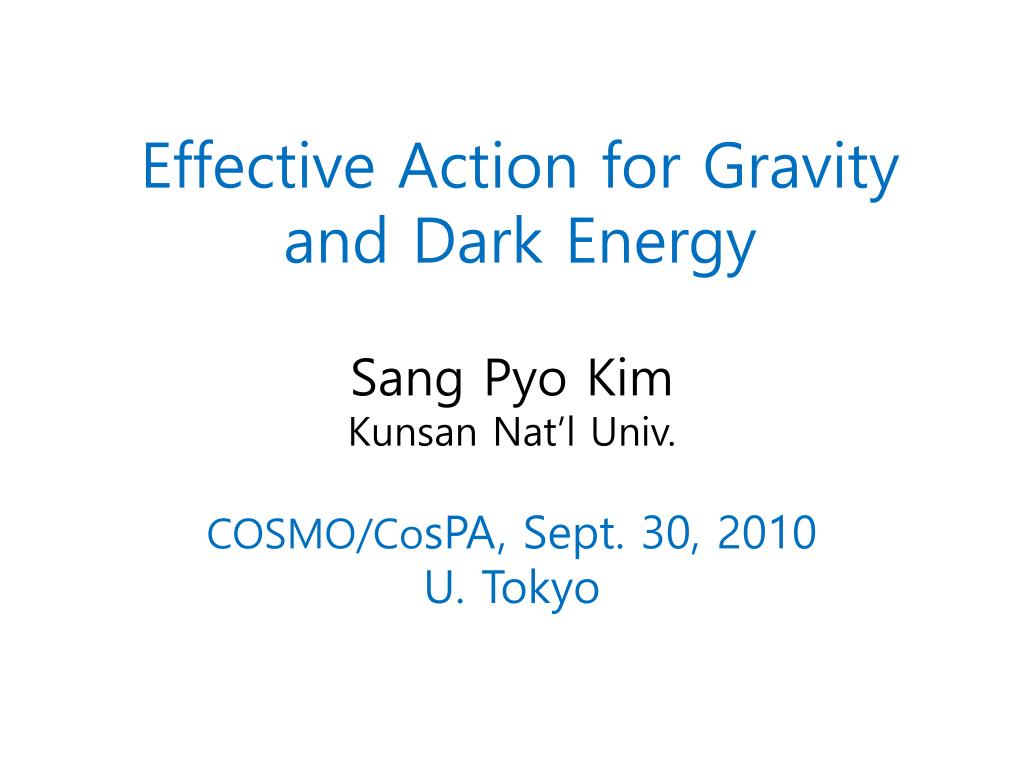 Effective Action for Gravity and Dark Energy

Sang Pyo Kim
Kunsan Nat'l Univ.

COSMO/CosPA, Sept. 30, 2010
U. Tokyo